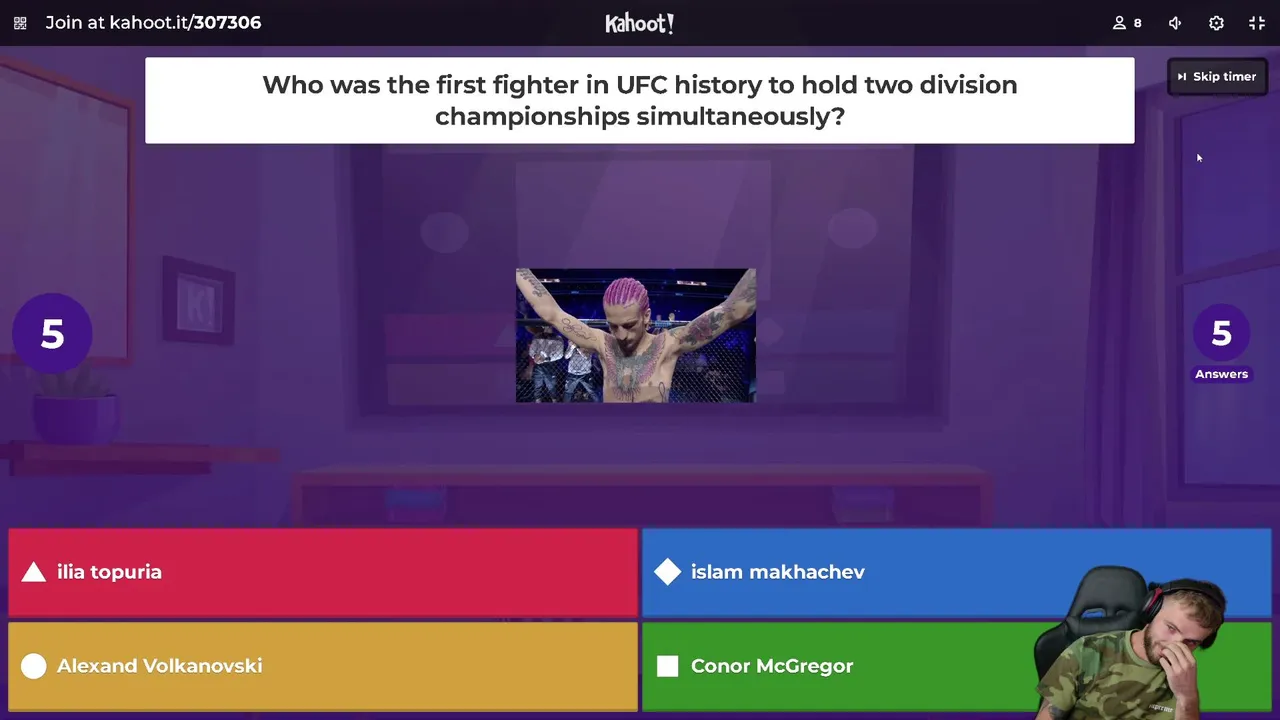 Join at kahoot.it/307306

Kahoot!

8

Skip timer

Who was the first fighter in UFC history to hold two division championships simultaneously?

5

5
Answers

ilia topuria

islam makhachev

Alexand Volkanovski

Conor McGregor